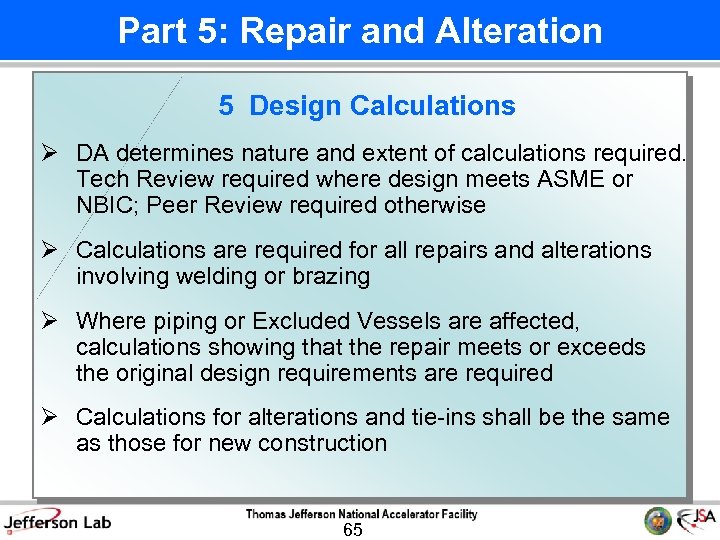 Part 5: Repair and Alteration

5 Design Calculations

➢ DA determines nature and extent of calculations required. Tech Review required where design meets ASME or NBIC; Peer Review required otherwise

➢ Calculations are required for all repairs and alterations involving welding or brazing

➢ Where piping or Excluded Vessels are affected, calculations showing that the repair meets or exceeds the original design requirements are required

➢ Calculations for alterations and tie-ins shall be the same as those for new construction

Jefferson Lab

Thomas Jefferson National Accelerator Facility

65

JSA